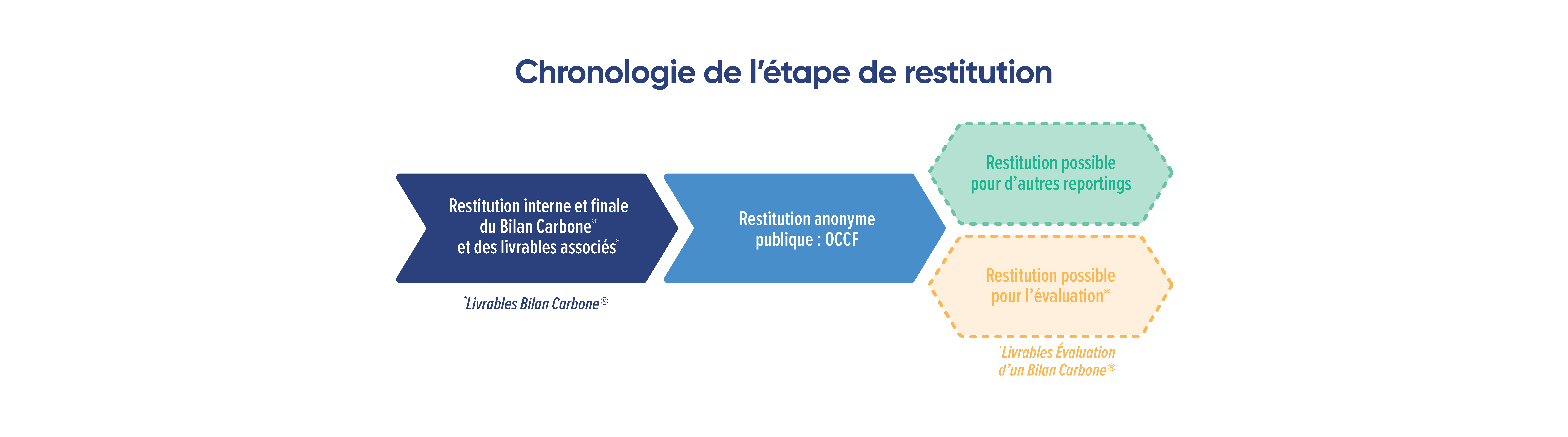 Chronologie de l'étape de restitution

Restitution interne et finale du Bilan Carbone® et des livrables associés*

*Livrables Bilan Carbone®

Restitution anonyme publique : OCCF

Restitution possible pour d'autres reportings

Restitution possible pour l'évaluation*

*Livrables Évaluation d'un Bilan Carbone®